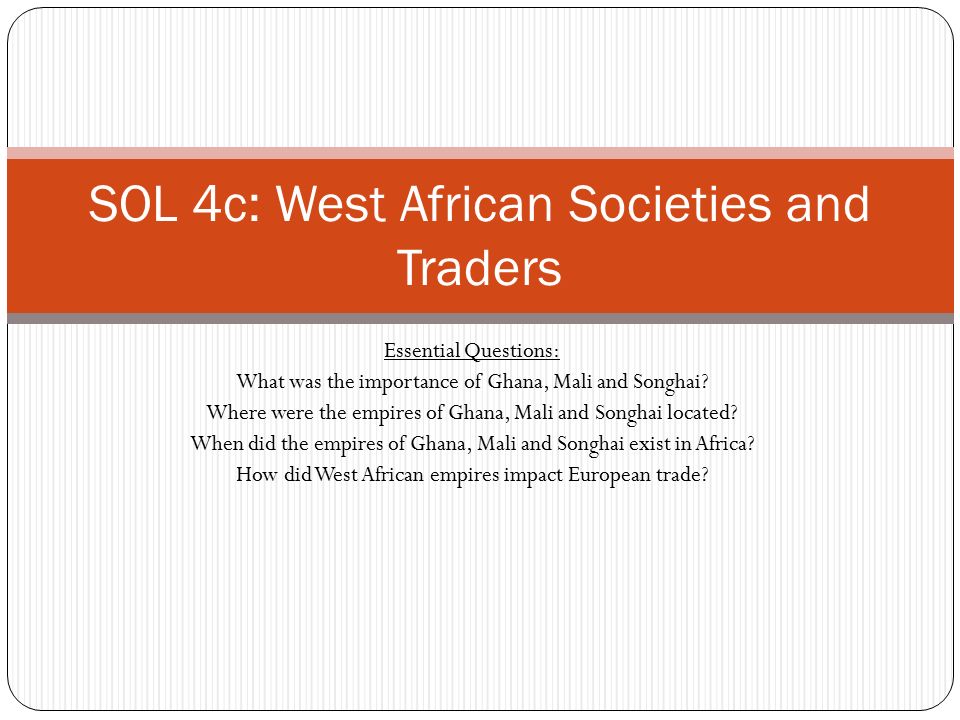 SOL 4c: West African Societies and Traders

Essential Questions:
What was the importance of Ghana, Mali and Songhai?
Where were the empires of Ghana, Mali and Songhai located?
When did the empires of Ghana, Mali and Songhai exist in Africa?
How did West African empires impact European trade?